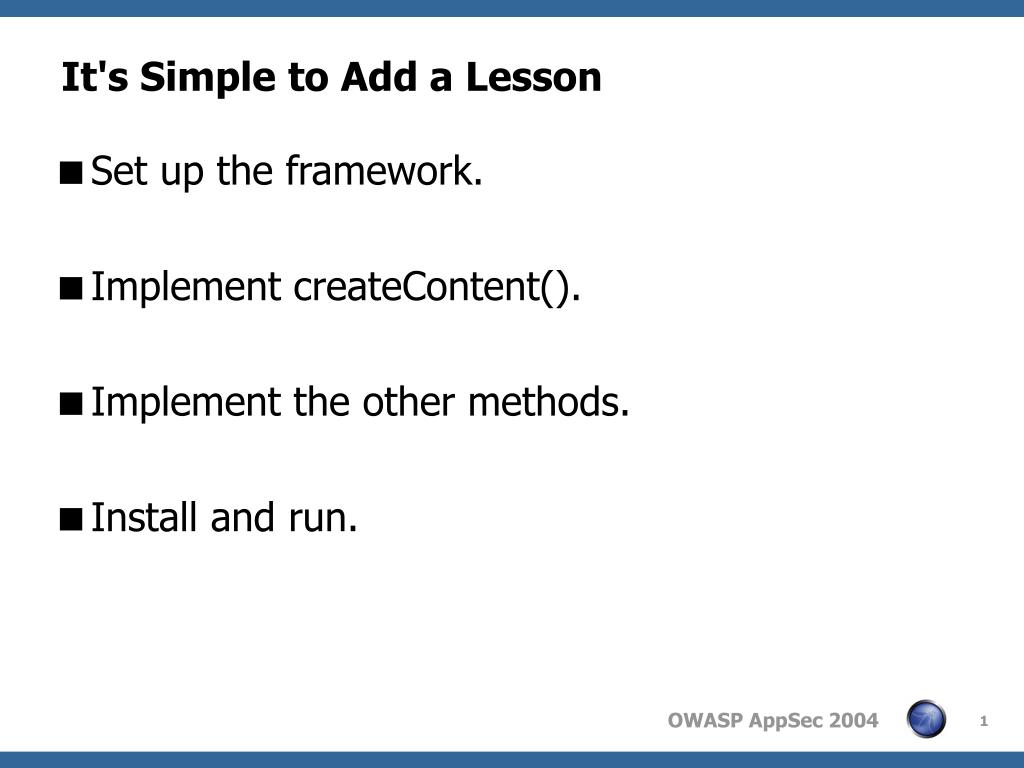 It's Simple to Add a Lesson

■ Set up the framework.

■ Implement createContent().

■ Implement the other methods.

■ Install and run.

OWASP AppSec 2004

1